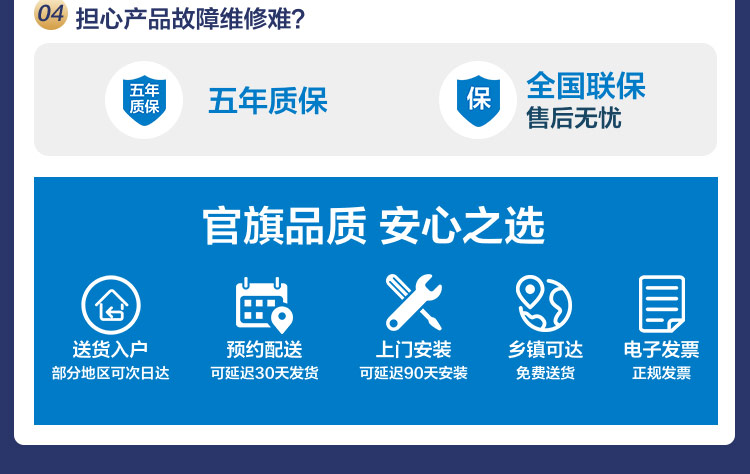 04 担心产品故障维修难?

五年质保

五年质保

保

全国联保
售后无忧

官旗品质 安心之选

送货入户
部分地区可次日达

预约配送
可延迟30天发货

上门安装
可延迟90天安装

乡镇可达
免费送货

电子发票
正规发票